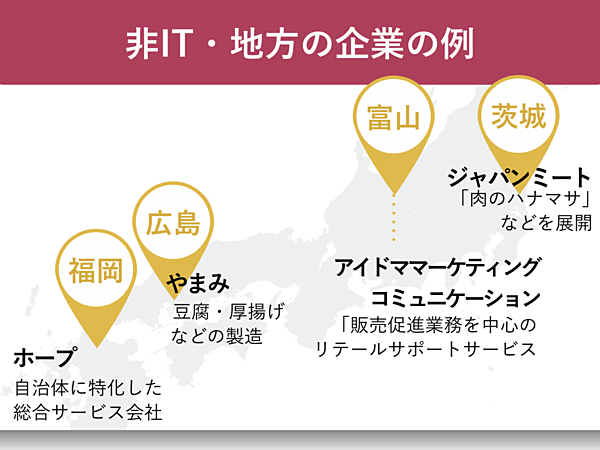 非IT・地方の企業の例

富山

茨城

ジャパンミート
「肉のハナマサ」
などを展開

広島

福岡

やまみ
豆腐・厚揚げ
などの製造

アイドママーケティング
コミュニケーション
「販売促進業務を中心の
リテールサポートサービス

ホープ
自治体に特化した
総合サービス会社